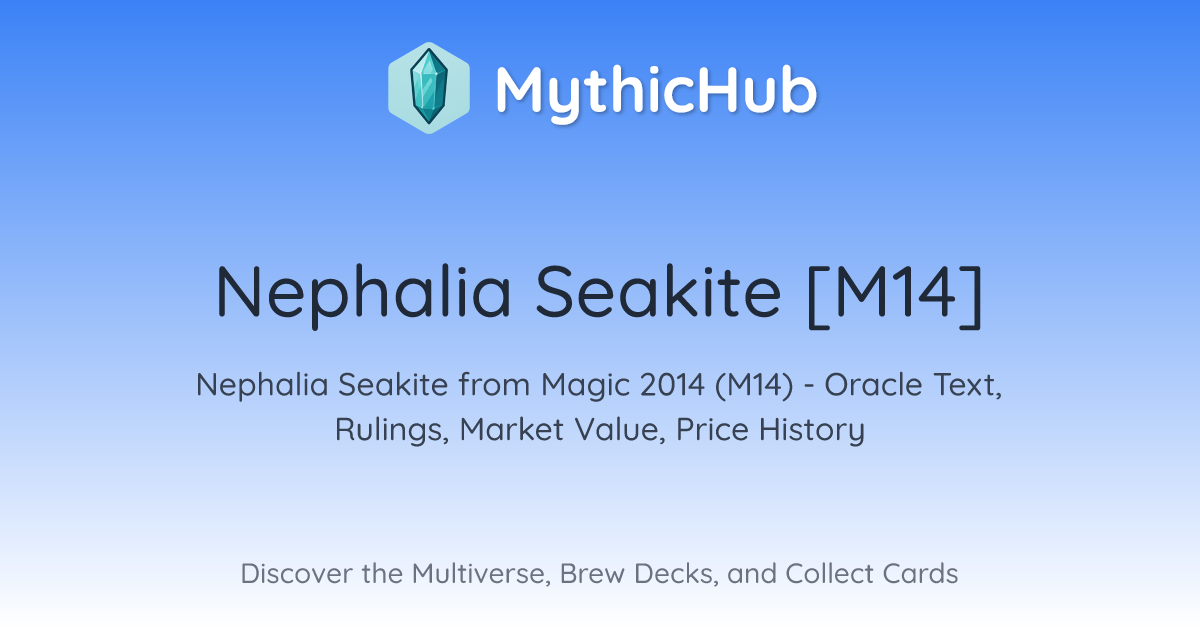 MythicHub

Nephalia Seakite [M14]

Nephalia Seakite from Magic 2014 (M14) - Oracle Text, Rulings, Market Value, Price History

Discover the Multiverse, Brew Decks, and Collect Cards